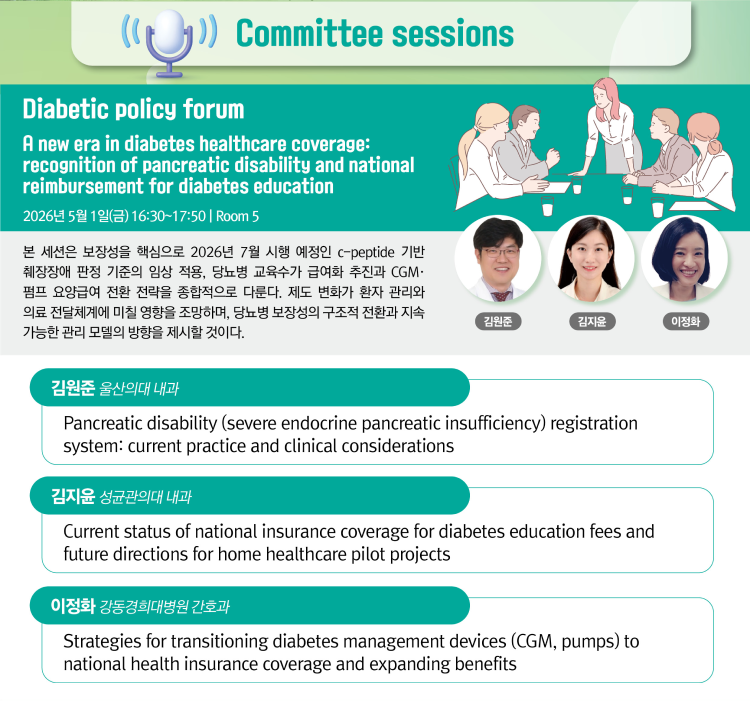 Committee sessions

Diabetic policy forum

A new era in diabetes healthcare coverage: recognition of pancreatic disability and national reimbursement for diabetes education

2026년 5월 1일(금) 16:30~17:50 | Room 5

본 세션은 보장성을 핵심으로 2026년 7월 시행 예정인 c-peptide 기반 췌장장애 판정 기준의 임상 적용, 당뇨병 교육수가 급여화 추진과 CGM·펌프 요양급여 전환 전략을 종합적으로 다룬다. 제도 변화가 환자 관리와 의료 전달체계에 미칠 영향을 조망하며, 당뇨병 보장성의 구조적 전환과 지속 가능한 관리 모델의 방향을 제시할 것이다.

김원준

김지윤

이정화

김원준 울산의대 내과

Pancreatic disability (severe endocrine pancreatic insufficiency) registration system: current practice and clinical considerations

김지윤 성균관의대 내과

Current status of national insurance coverage for diabetes education fees and future directions for home healthcare pilot projects

이정화 강동경희대병원 간호과

Strategies for transitioning diabetes management devices (CGM, pumps) to national health insurance coverage and expanding benefits